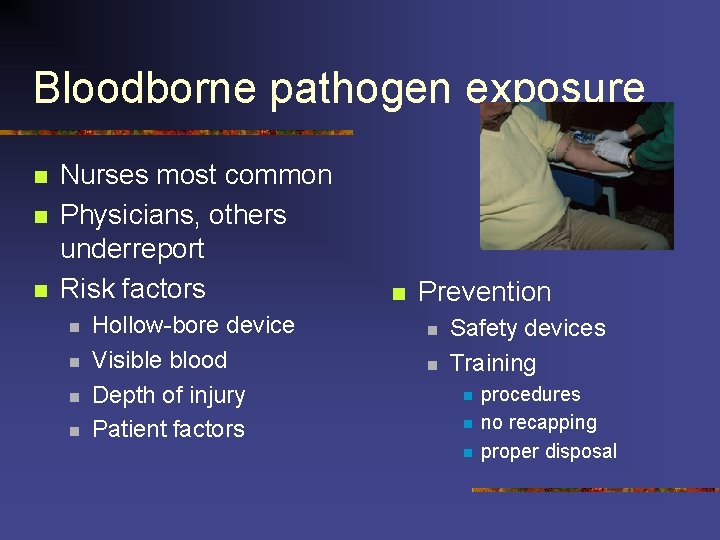 Bloodborne pathogen exposure

- Nurses most common
- Physicians, others underreport
- Risk factors
  - Hollow-bore device
  - Visible blood
  - Depth of injury
  - Patient factors

- Prevention
  - Safety devices
  - Training
    - procedures
    - no recapping
    - proper disposal